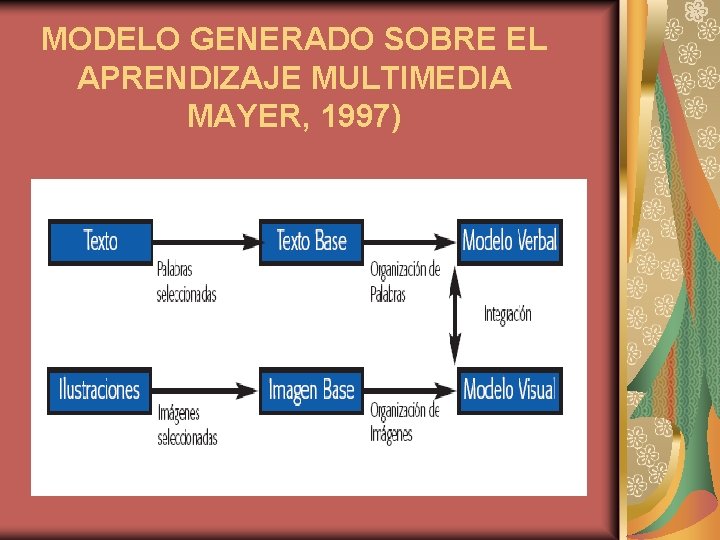 MODELO GENERADO SOBRE EL APRENDIZAJE MULTIMEDIA MAYER, 1997)

Texto

Palabras seleccionadas

Texto Base

Organización de Palabras

Modelo Verbal

Integración

Ilustraciones

Imágenes seleccionadas

Imagen Base

Organización de Imágenes

Modelo Visual